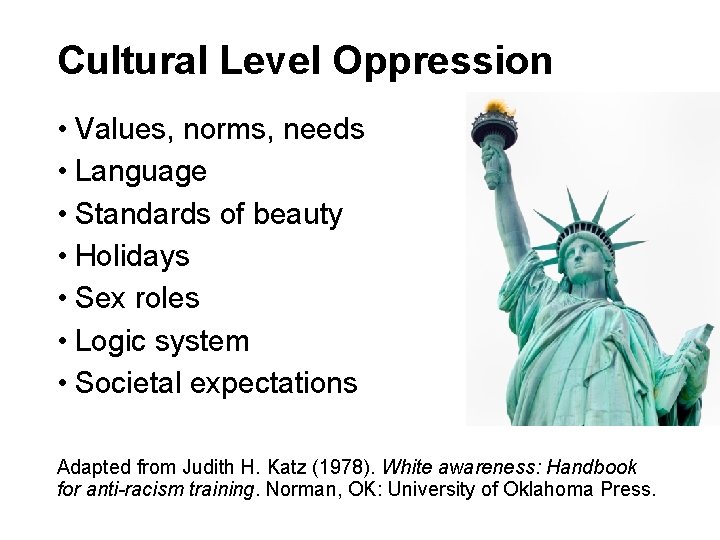 Cultural Level Oppression

• Values, norms, needs
• Language
• Standards of beauty
• Holidays
• Sex roles
• Logic system
• Societal expectations

Adapted from Judith H. Katz (1978). White awareness: Handbook for anti-racism training. Norman, OK: University of Oklahoma Press.